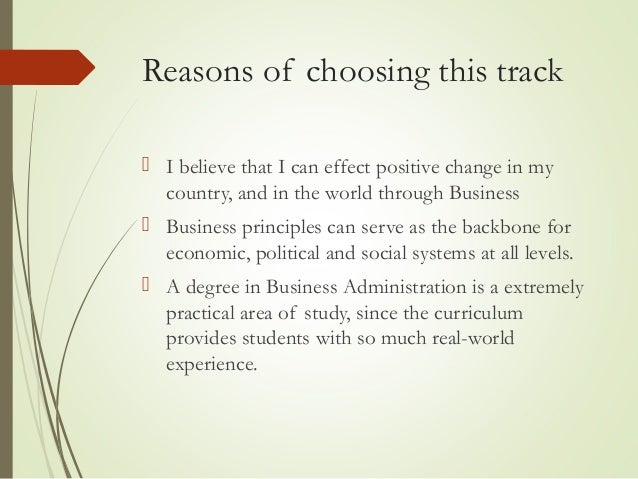 Reasons of choosing this track

I believe that I can effect positive change in my country, and in the world through Business

Business principles can serve as the backbone for economic, political and social systems at all levels.

A degree in Business Administration is a extremely practical area of study, since the curriculum provides students with so much real-world experience.